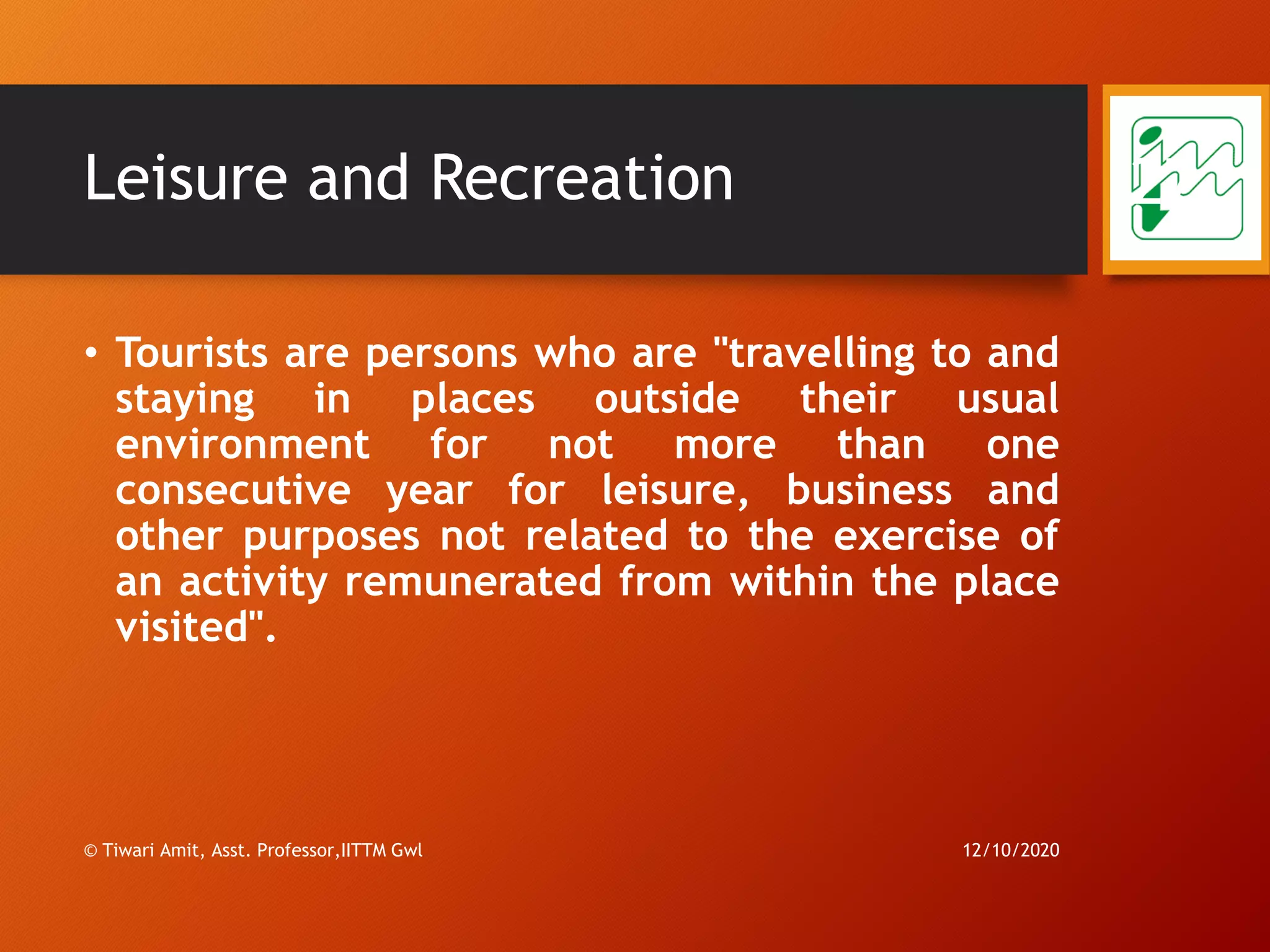 Leisure and Recreation

• Tourists are persons who are "travelling to and staying in places outside their usual environment for not more than one consecutive year for leisure, business and other purposes not related to the exercise of an activity remunerated from within the place visited".

© Tiwari Amit, Asst. Professor,IITTM Gwl

12/10/2020